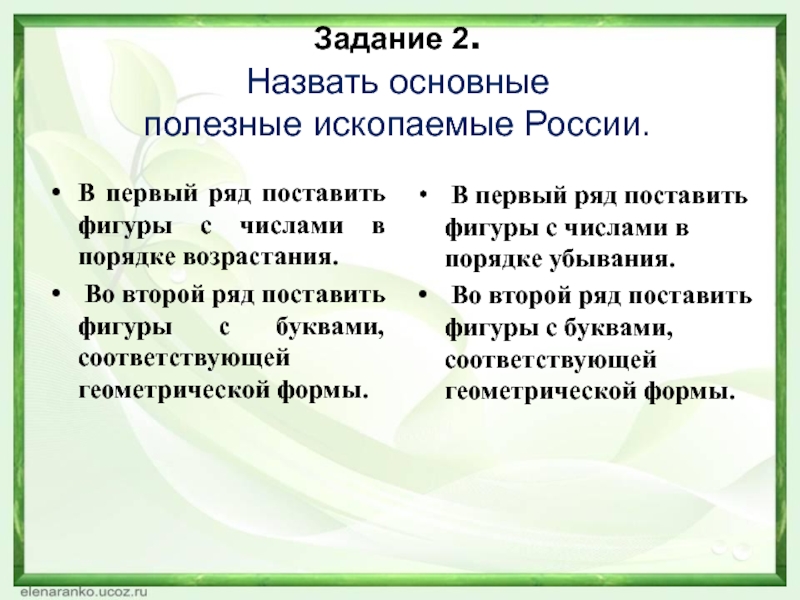 Задание 2.

Назвать основные полезные ископаемые России.

• В первый ряд поставить фигуры с числами в порядке возрастания.
• Во второй ряд поставить фигуры с буквами, соответствующей геометрической формы.

• В первый ряд поставить фигуры с числами в порядке убывания.
• Во второй ряд поставить фигуры с буквами, соответствующей геометрической формы.

elenaranko.ucoz.ru